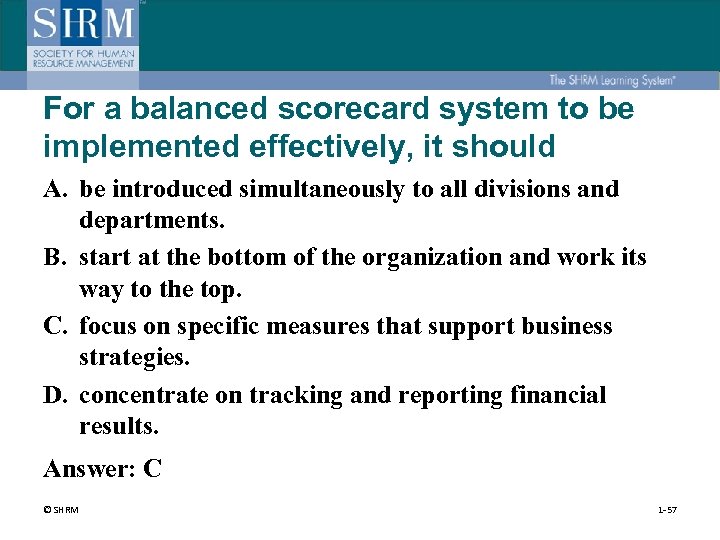 SHRM
SOCIETY FOR HUMAN RESOURCE MANAGEMENT

The SHRM Learning System®

For a balanced scorecard system to be implemented effectively, it should

A. be introduced simultaneously to all divisions and departments.

B. start at the bottom of the organization and work its way to the top.

C. focus on specific measures that support business strategies.

D. concentrate on tracking and reporting financial results.

Answer: C

© SHRM

1-57